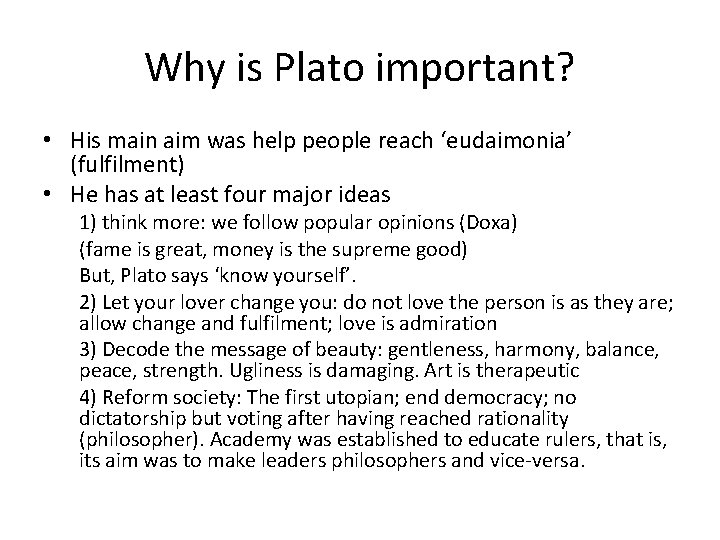 Why is Plato important?

• His main aim was help people reach ‘eudaimonia’ (fulfilment)

• He has at least four major ideas

1) think more: we follow popular opinions (Doxa)

(fame is great, money is the supreme good)

But, Plato says ‘know yourself’.

2) Let your lover change you: do not love the person is as they are; allow change and fulfilment; love is admiration

3) Decode the message of beauty: gentleness, harmony, balance, peace, strength. Ugliness is damaging. Art is therapeutic

4) Reform society: The first utopian; end democracy; no dictatorship but voting after having reached rationality (philosopher). Academy was established to educate rulers, that is, its aim was to make leaders philosophers and vice-versa.